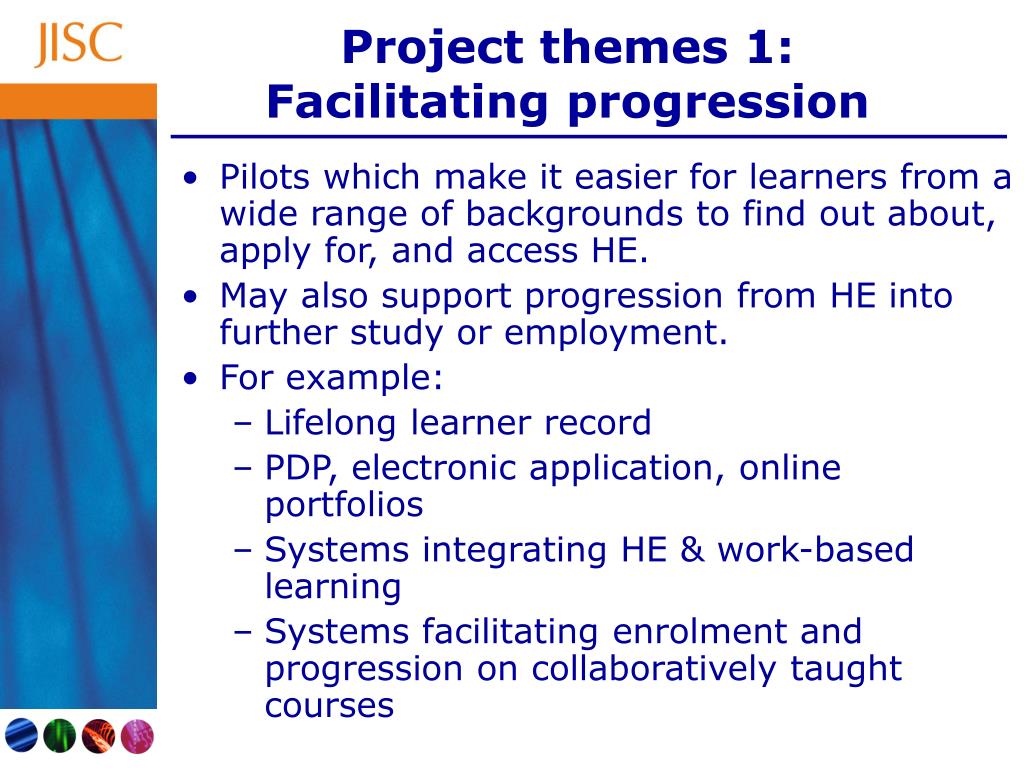 JISC

Project themes 1:
Facilitating progression

• Pilots which make it easier for learners from a wide range of backgrounds to find out about, apply for, and access HE.
• May also support progression from HE into further study or employment.
• For example:
– Lifelong learner record
– PDP, electronic application, online portfolios
– Systems integrating HE & work-based learning
– Systems facilitating enrolment and progression on collaboratively taught courses